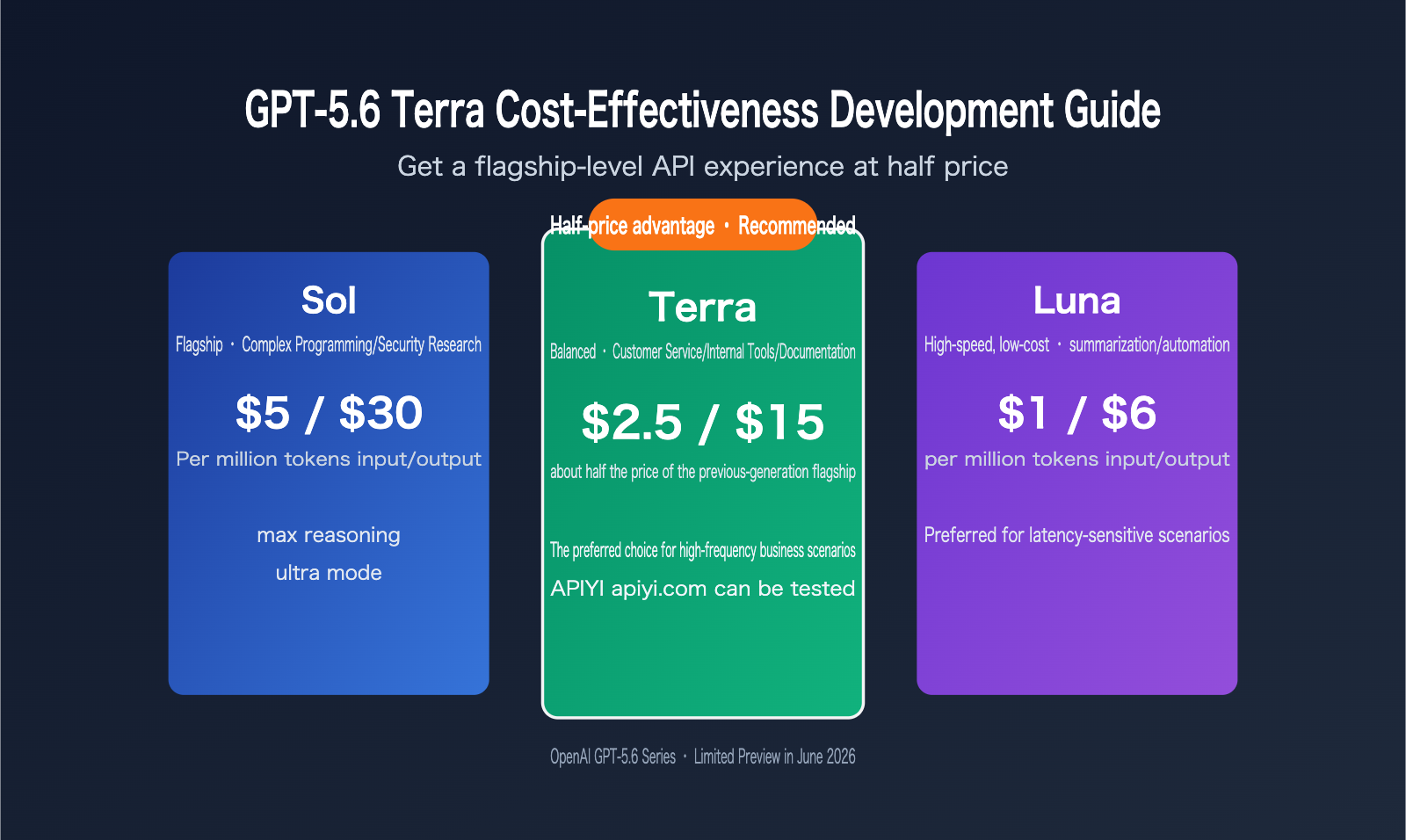 GPT-5.6 Terra Cost-Effectiveness Development Guide

Get a flagship-level API experience at half price

Sol

Flagship · Complex Programming/Security Research

\$5 / \$30

Per million tokens input/output

max reasoning

ultra mode

Half-price advantage · Recommended

Terra

Balanced · Customer Service/Internal Tools/Documentation

\$2.5 / \$15

about half the price of the previous-generation flagship

The preferred choice for high-frequency business scenarios

APIYI apiyi.com can be tested

Luna

High-speed, low-cost · summarization/automation

\$1 / \$6

per million tokens input/output

Preferred for latency-sensitive scenarios

OpenAI GPT-5.6 Series · Limited Preview in June 2026